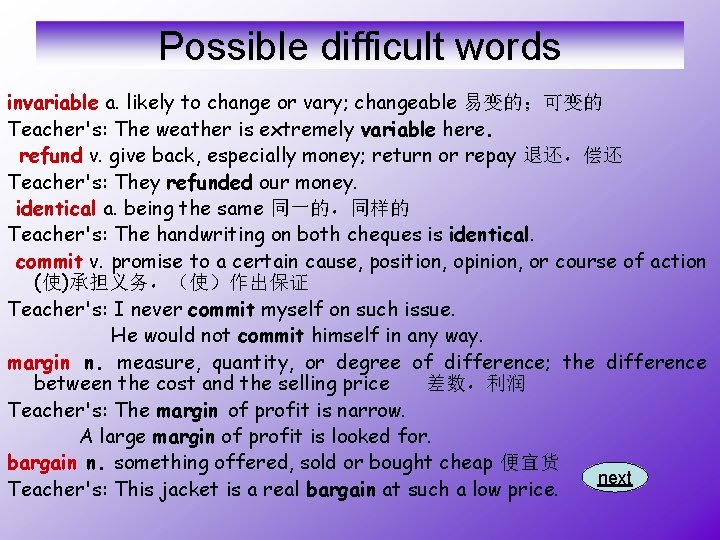 Possible difficult words

invariable a. likely to change or vary; changeable 易变的；可变的
Teacher's: The weather is extremely variable here.

refund v. give back, especially money; return or repay 退还，偿还
Teacher's: They refunded our money.

identical a. being the same 同一的，同样的
Teacher's: The handwriting on both cheques is identical.

commit v. promise to a certain cause, position, opinion, or course of action (使)承担义务，（使）作出保证
Teacher's: I never commit myself on such issue.
He would not commit himself in any way.

margin n. measure, quantity, or degree of difference; the difference between the cost and the selling price 差数，利润
Teacher's: The margin of profit is narrow.
A large margin of profit is looked for.

bargain n. something offered, sold or bought cheap 便宜货
Teacher's: This jacket is a real bargain at such a low price.

next